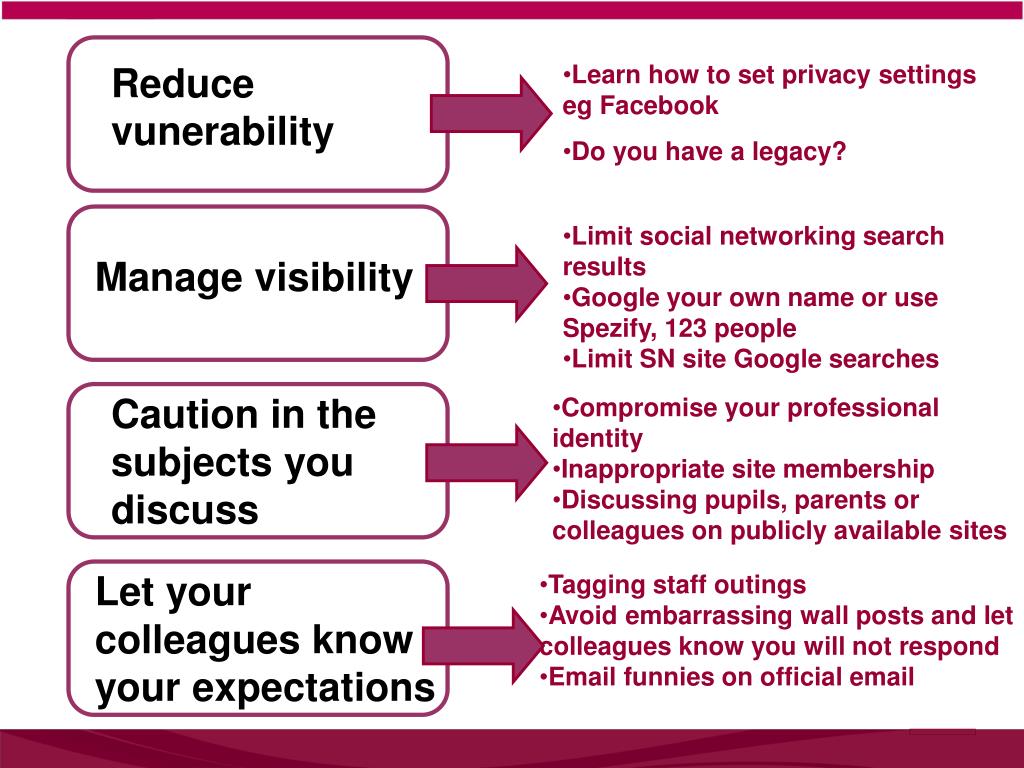 Reduce vunerability

•Learn how to set privacy settings eg Facebook
•Do you have a legacy?

Manage visibility

•Limit social networking search results
•Google your own name or use Spezify, 123 people
•Limit SN site Google searches

Caution in the subjects you discuss

•Compromise your professional identity
•Inappropriate site membership
•Discussing pupils, parents or colleagues on publicly available sites

Let your colleagues know your expectations

•Tagging staff outings
•Avoid embarrassing wall posts and let colleagues know you will not respond
•Email funnies on official email